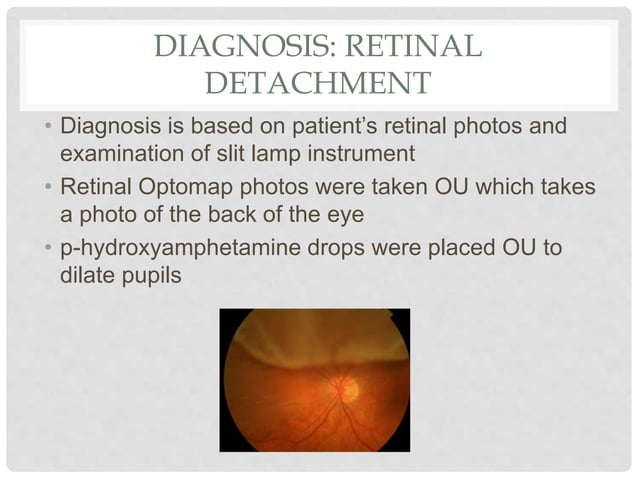 DIAGNOSIS: RETINAL DETACHMENT

• Diagnosis is based on patient's retinal photos and examination of slit lamp instrument
• Retinal Optomap photos were taken OU which takes a photo of the back of the eye
• p-hydroxyamphetamine drops were placed OU to dilate pupils